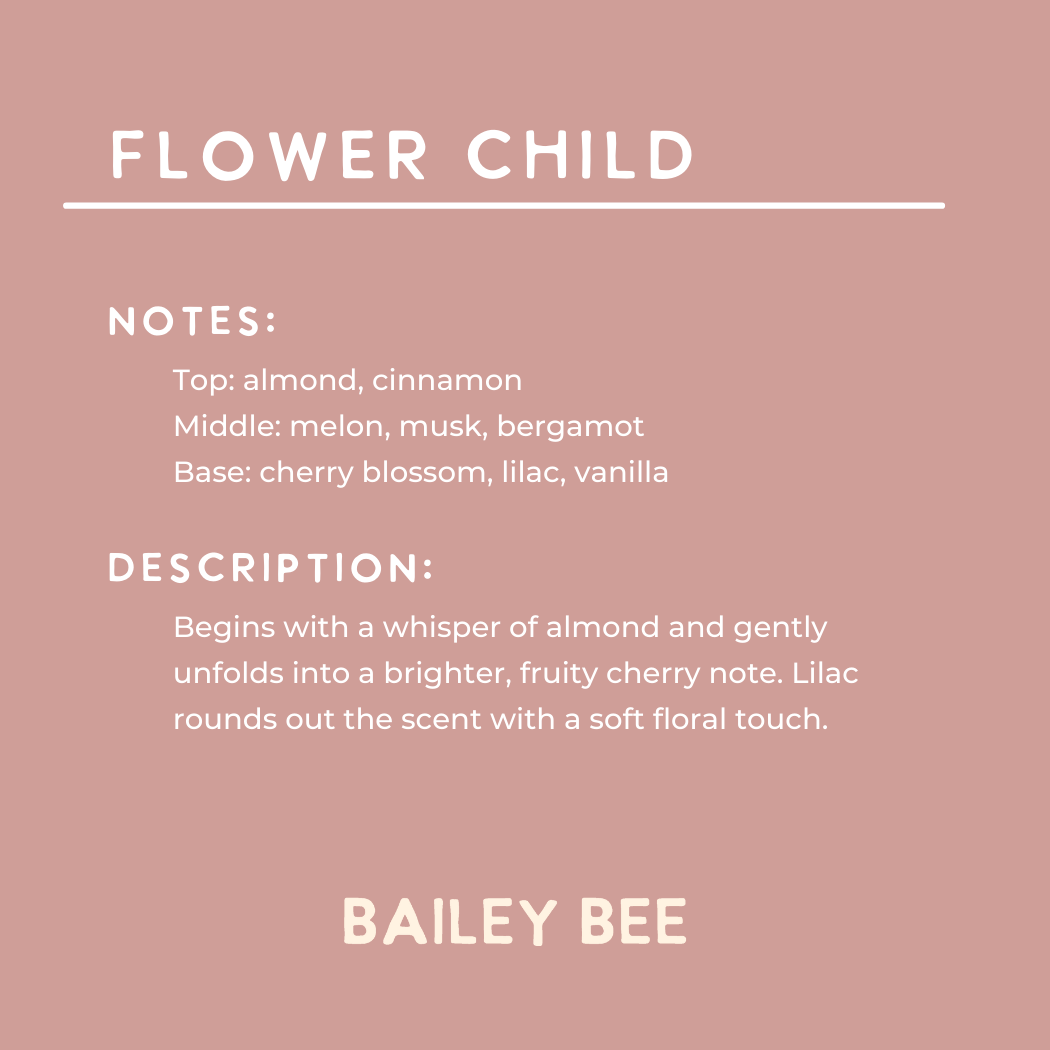 FLOWER CHILD

NOTES:

Top: almond, cinnamon
Middle: melon, musk, bergamot
Base: cherry blossom, lilac, vanilla

DESCRIPTION:

Begins with a whisper of almond and gently unfolds into a brighter, fruity cherry note. Lilac rounds out the scent with a soft floral touch.

BAILEY BEE